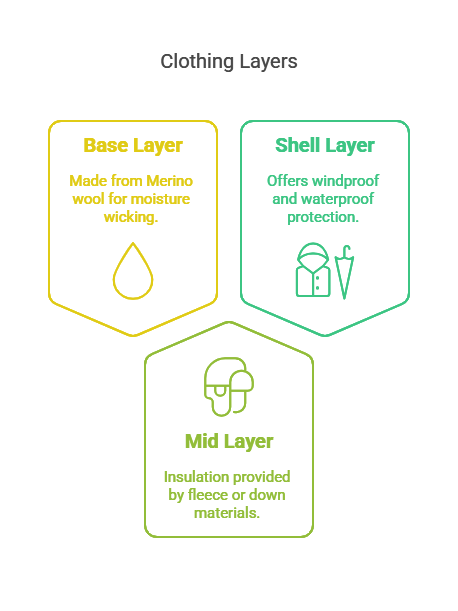 Clothing Layers

Base Layer

Made from Merino wool for moisture wicking.

Shell Layer

Offers windproof and waterproof protection.

Mid Layer

Insulation provided by fleece or down materials.